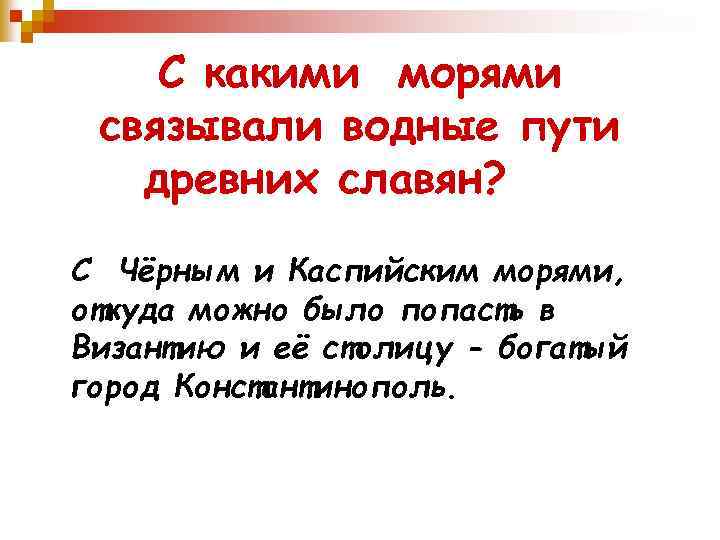 С какими морями связывали водные пути древних славян?

С Чёрным и Каспийским морями, откуда можно было попасть в Византию и её столицу - богатый город Константинополь.